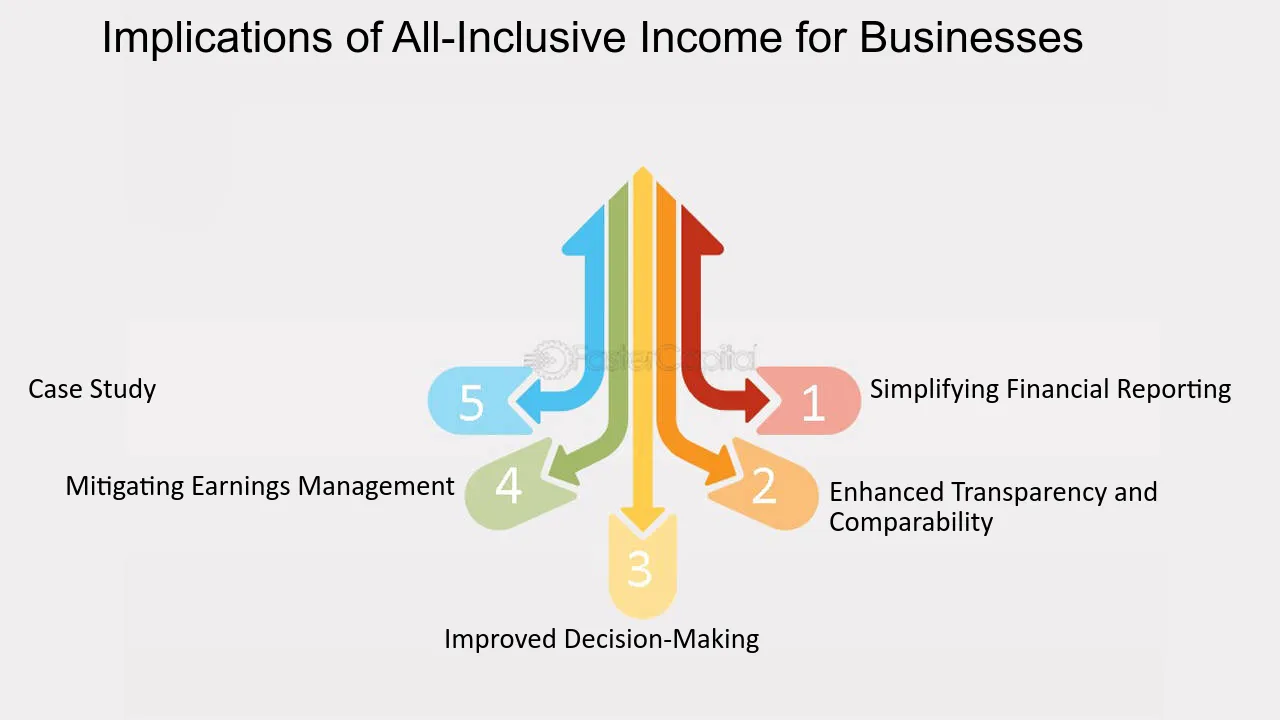 Implications of All-Inclusive Income for Businesses

1
Simplifying Financial Reporting

2
Enhanced Transparency and Comparability

3
Improved Decision-Making

4
Mitigating Earnings Management

5
Case Study

FasterCapital